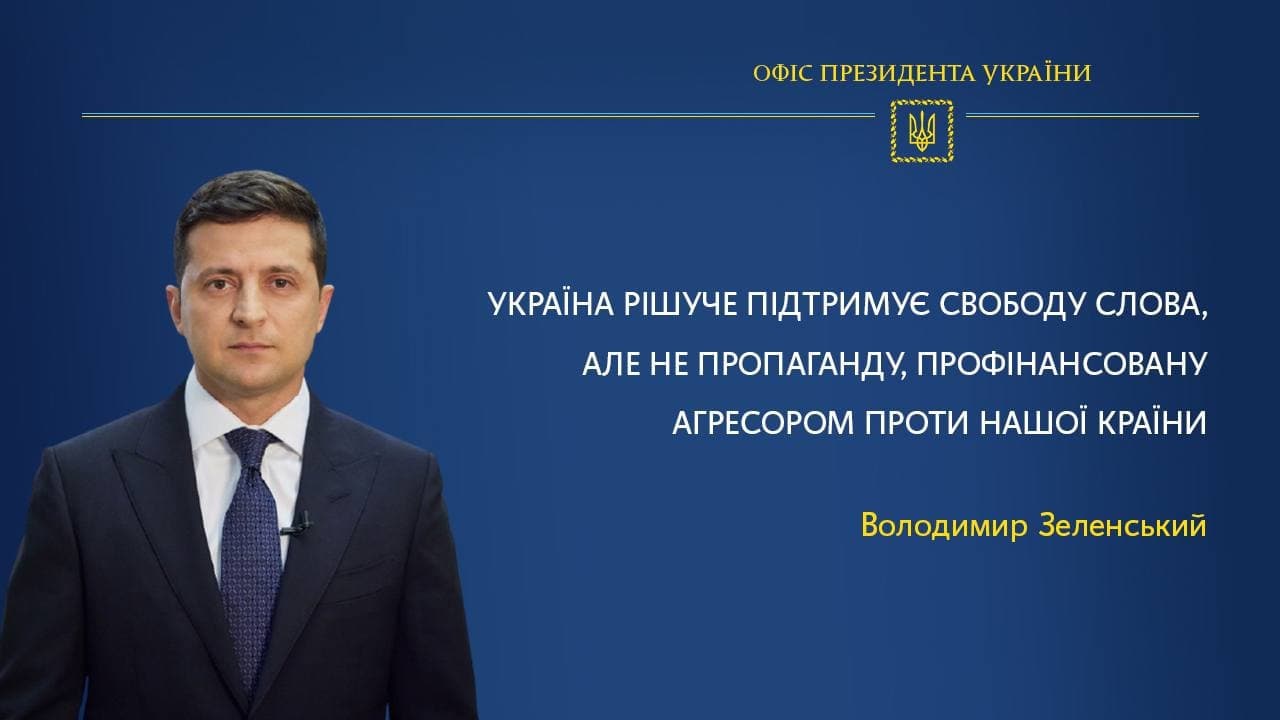 ОФІС ПРЕЗИДЕНТА УКРАЇНИ

УКРАЇНА РІШУЧЕ ПІДТРИМУЄ СВОБОДУ СЛОВА, АЛЕ НЕ ПРОПАГАНДУ, ПРОФІНАНСОВАНУ АГРЕСОРОМ ПРОТИ НАШОЇ КРАЇНИ

Володимир Зеленський